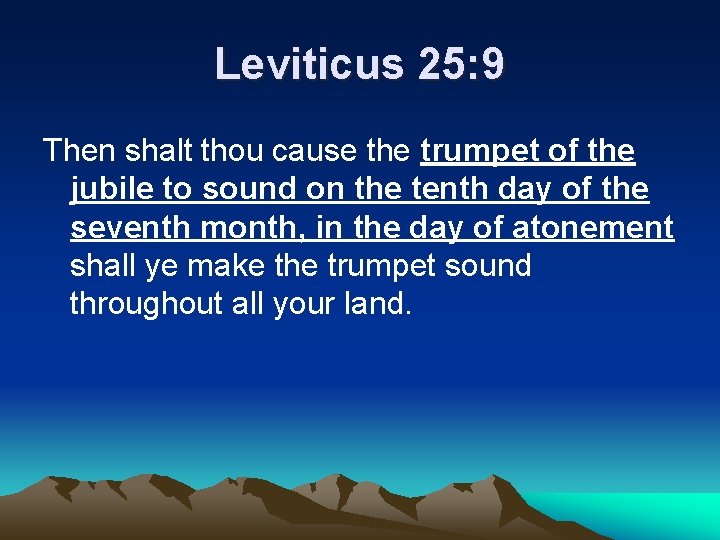 Leviticus 25:9

Then shalt thou cause the trumpet of the jubile to sound on the tenth day of the seventh month, in the day of atonement shall ye make the trumpet sound throughout all your land.